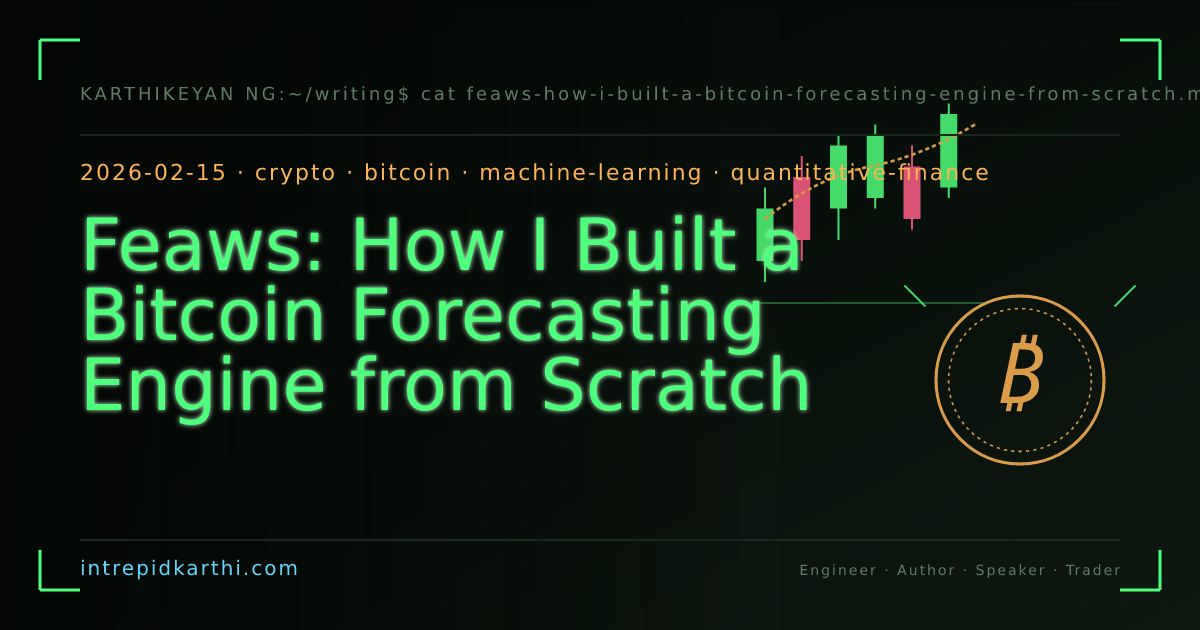 KARTHIKEYAN NG:~/writing$ cat feaws-how-i-built-a-bitcoin-forecasting-engine-from-scratch.m

2026-02-15 · crypto · bitcoin · machine-learning · quantitative-finance

Feaws: How I Built a Bitcoin Forecasting Engine from Scratch

₿

intrepidkarthi.com

Engineer · Author · Speaker · Trader